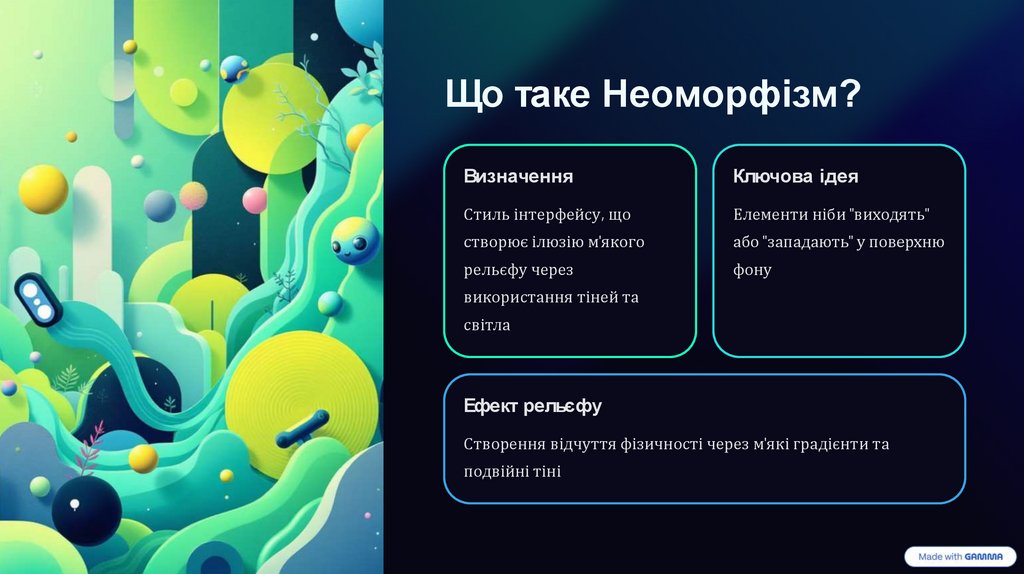 Що таке Неоморфізм?

Визначення

Стиль інтерфейсу, що створює ілюзію м'якого рельєфу через використання тіней та світла

Ключова ідея

Елементи ніби "виходять" або "западають" у поверхню фону

Ефект рельєфу

Створення відчуття фізичності через м'які градієнти та подвійні тіні

Made with GAMMA